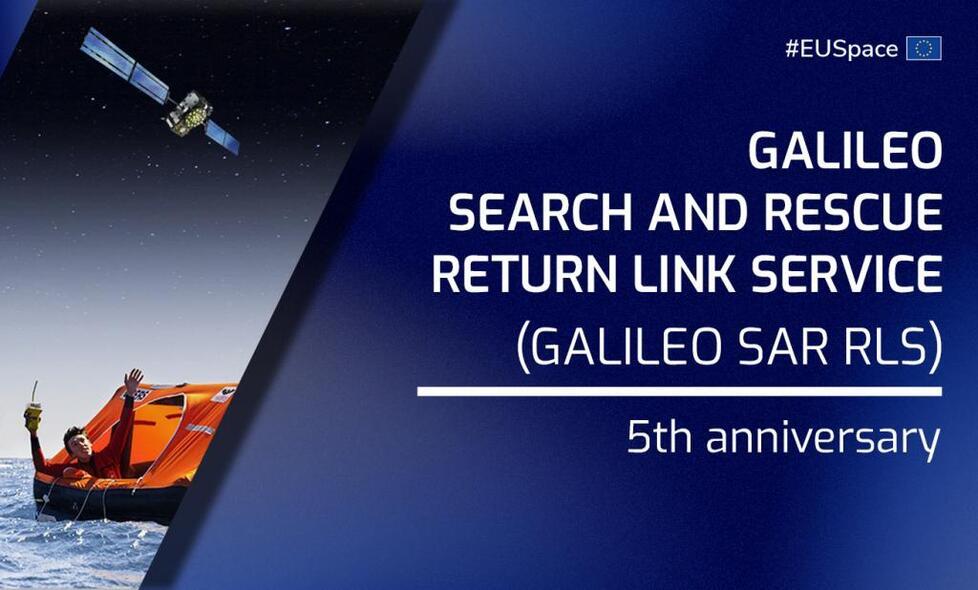 #EUSpace

GALILEO
SEARCH AND RESCUE
RETURN LINK SERVICE
(GALILEO SAR RLS)

5th anniversary